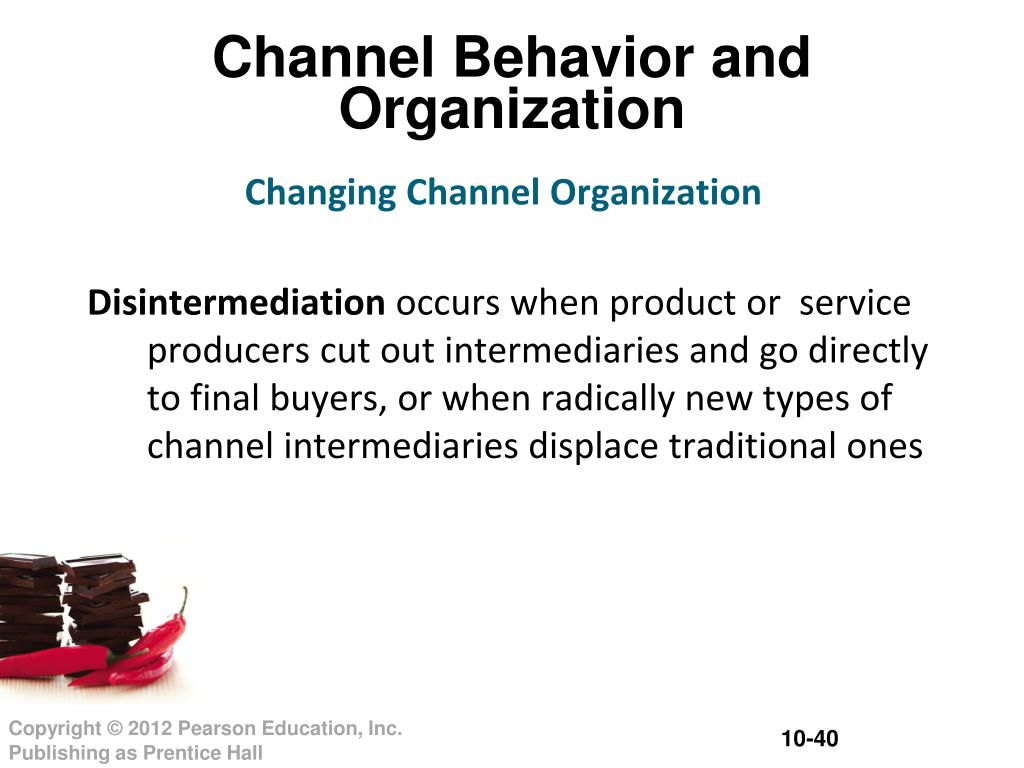 Channel Behavior and Organization

Changing Channel Organization

Disintermediation occurs when product or service producers cut out intermediaries and go directly to final buyers, or when radically new types of channel intermediaries displace traditional ones

Copyright © 2012 Pearson Education, Inc.
Publishing as Prentice Hall

10-40